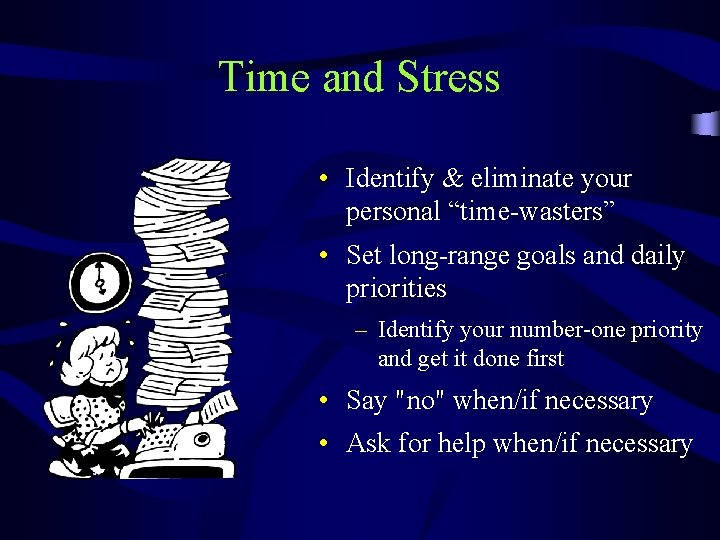 Time and Stress

• Identify & eliminate your personal “time-wasters”

• Set long-range goals and daily priorities

– Identify your number-one priority and get it done first

• Say "no" when/if necessary

• Ask for help when/if necessary